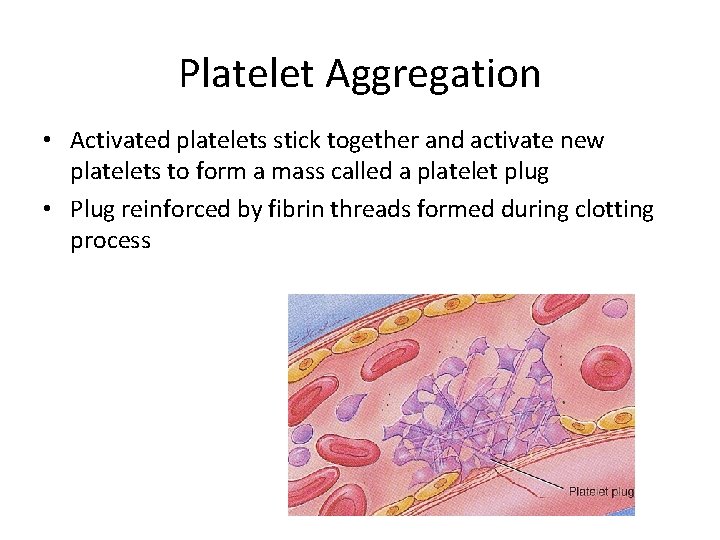 Platelet Aggregation

• Activated platelets stick together and activate new platelets to form a mass called a platelet plug
• Plug reinforced by fibrin threads formed during clotting process

Platelet plug